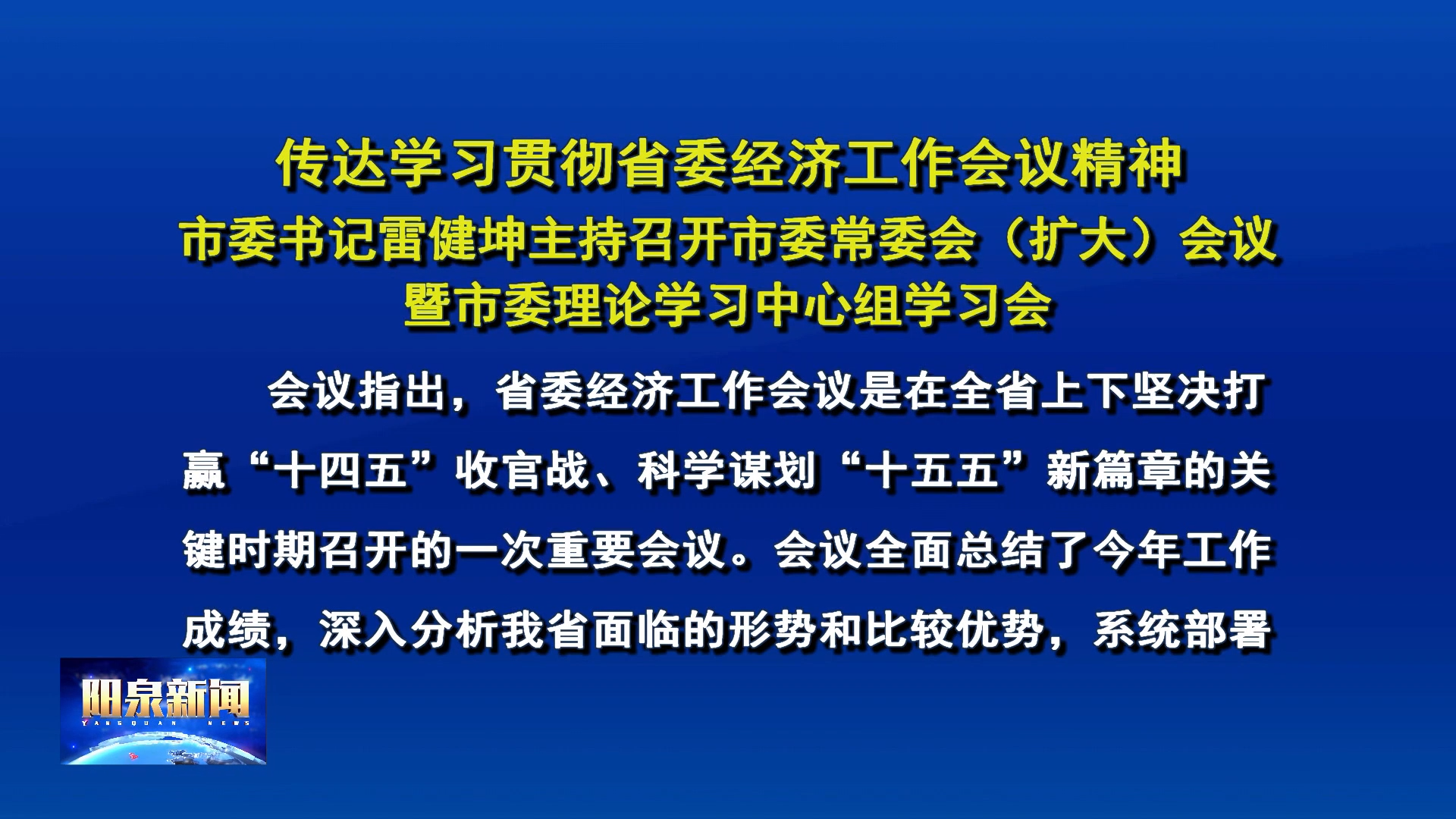 传达学习贯彻省委经济工作会议精神
市委书记雷健坤主持召开市委常委会（扩大）会议
暨市委理论学习中心组学习会

会议指出，省委经济工作会议是在全省上下坚决打赢“十四五”收官战、科学谋划“十五五”新篇章的关键时期召开的一次重要会议。会议全面总结了今年工作成绩，深入分析我省面临的形势和比较优势，系统部署

阳泉新闻
YANGQUAN NEWS